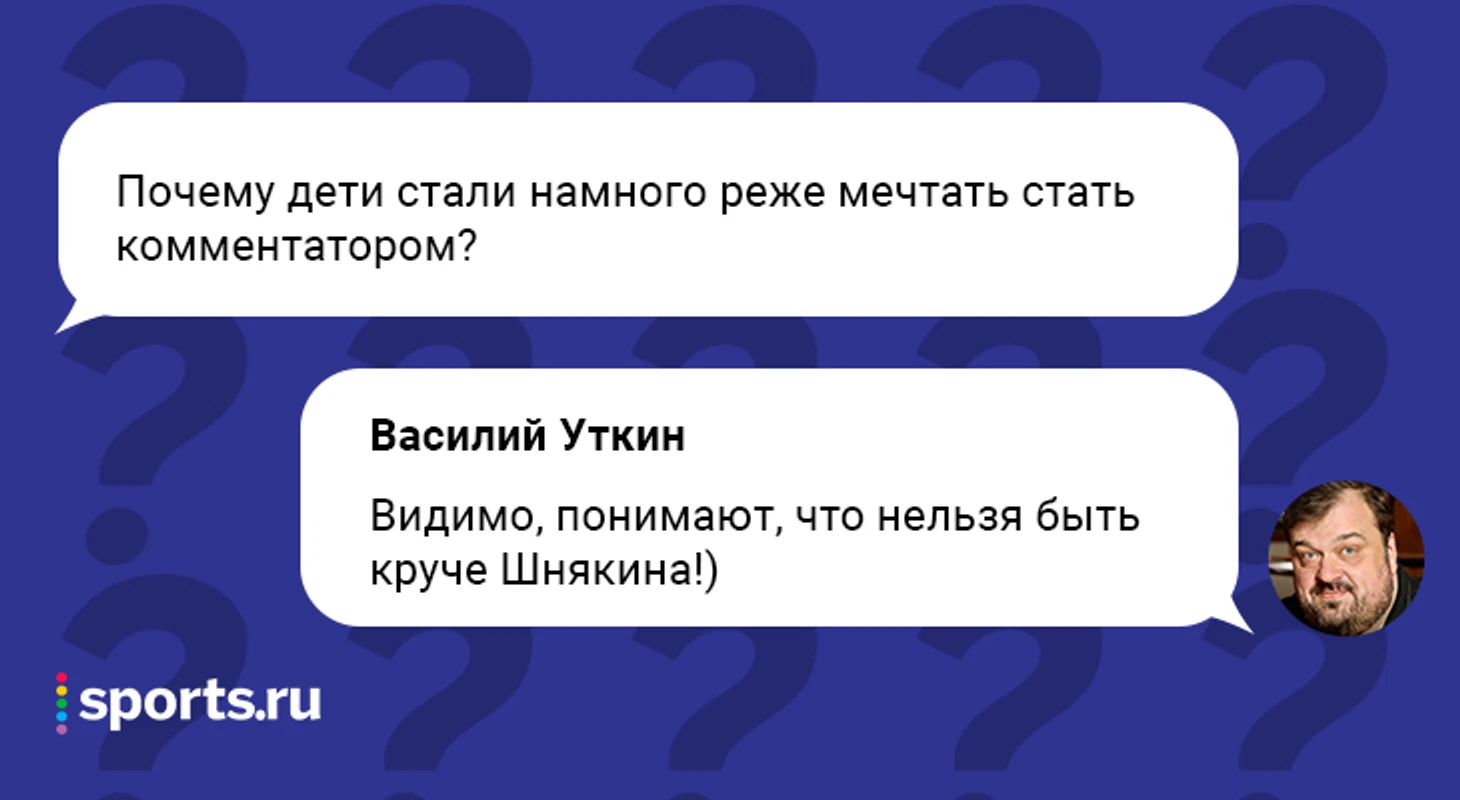 Почему дети стали намного реже мечтать стать комментатором?

Василий Уткин

Видимо, понимают, что нельзя быть круче Шнякина!)

sports.ru